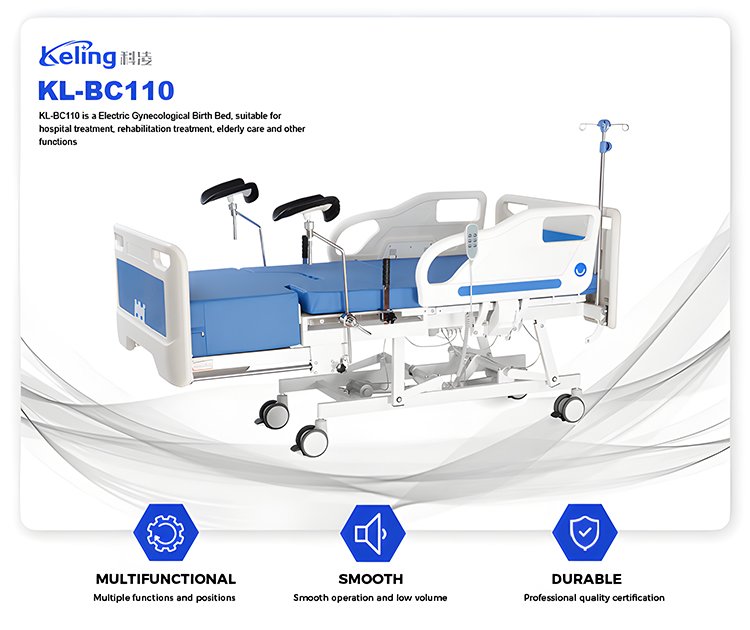 Keling 科凌

KL-BC110

KL-BC110 is a Electric Gynecological Birth Bed, suitable for hospital treatment, rehabilitation treatment, elderly care and other functions

MULTIFUNCTIONAL
Multiple functions and positions

SMOOTH
Smooth operation and low volume

DURABLE
Professional quality certification